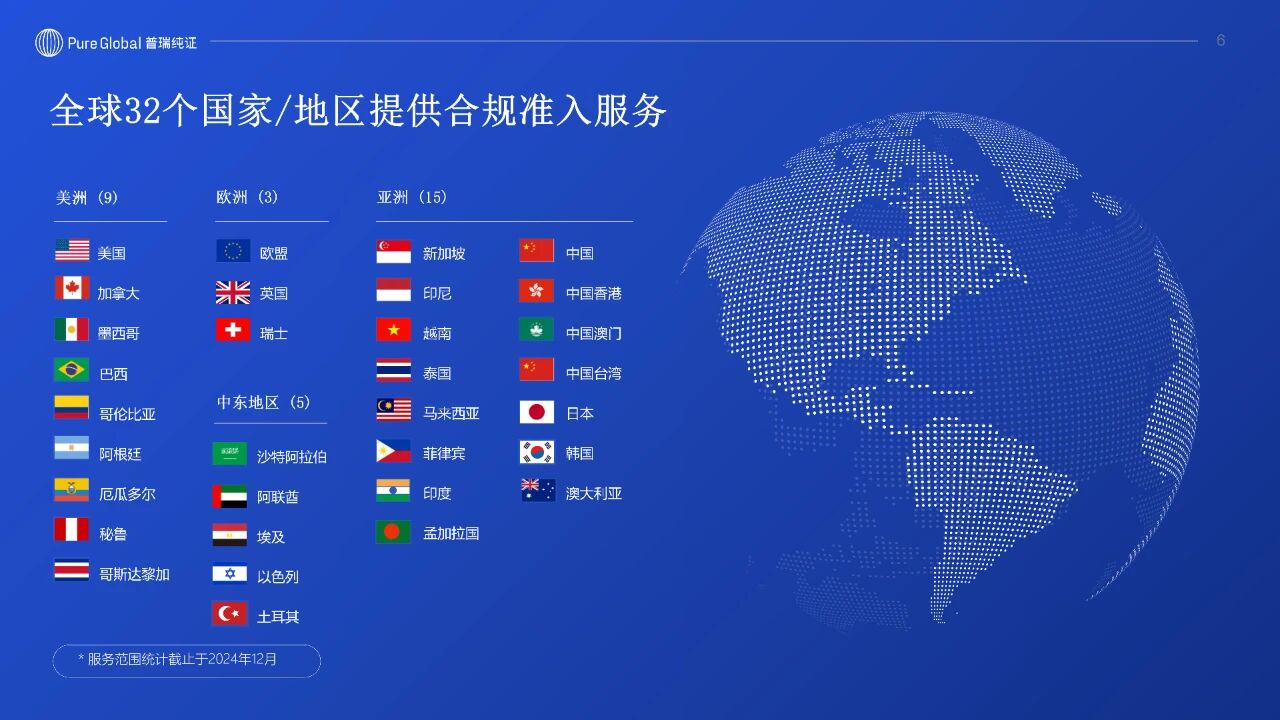 Pure Global 普瑞纯证

6

全球32个国家/地区提供合规准入服务

美洲 (9)

美国
加拿大
墨西哥
巴西
哥伦比亚
阿根廷
厄瓜多尔
秘鲁
哥斯达黎加

欧洲 (3)

欧盟
英国
瑞士

中东地区 (5)

沙特阿拉伯
阿联酋
埃及
以色列
土耳其

亚洲 (15)

新加坡
印尼
越南
泰国
马来西亚
菲律宾
印度
孟加拉国

中国
中国香港
中国澳门
中国台湾
日本
韩国
澳大利亚

* 服务范围统计截止于2024年12月